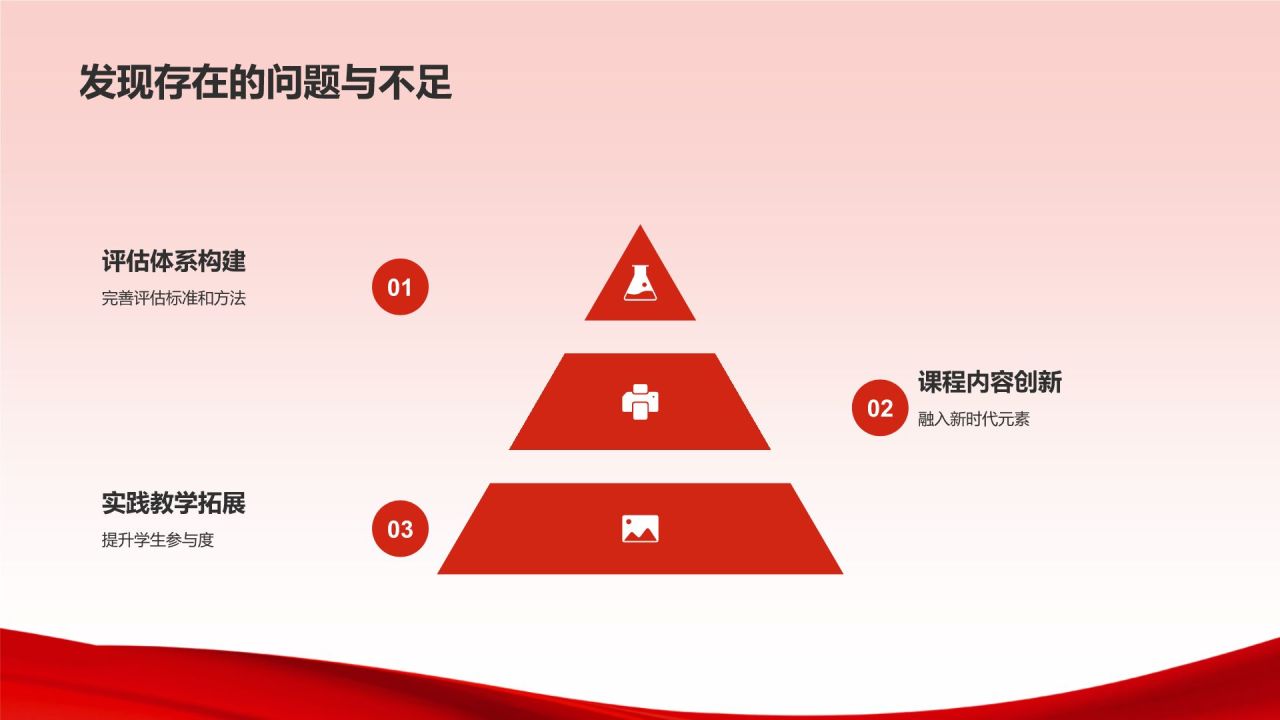 发现存在的问题与不足

评估体系构建

完善评估标准和方法

01

02

课程内容创新

融入新时代元素

实践教学拓展

提升学生参与度

03